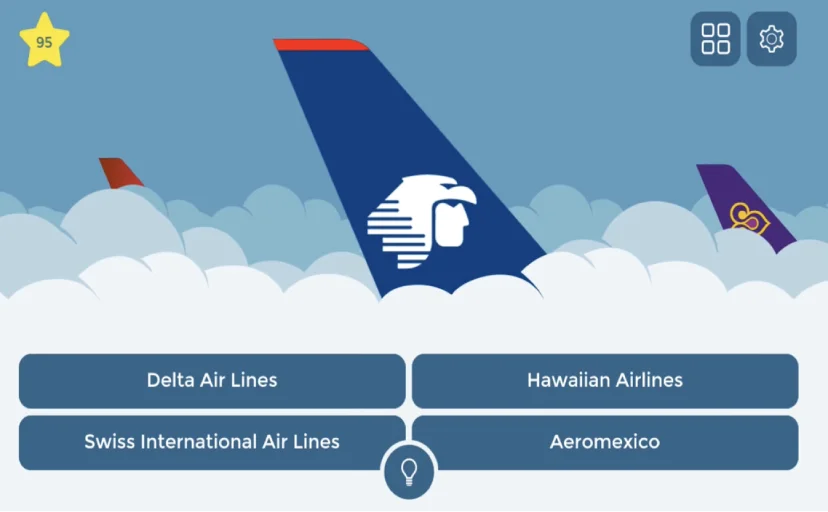 95

Delta Air Lines

Hawaiian Airlines

Swiss International Air Lines

Aeromexico